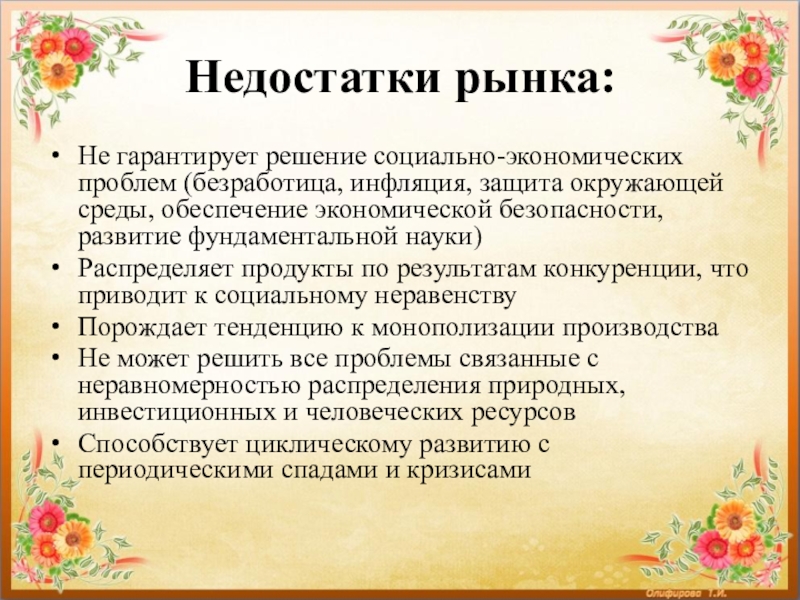 Недостатки рынка:

• Не гарантирует решение социально-экономических проблем (безработица, инфляция, защита окружающей среды, обеспечение экономической безопасности, развитие фундаментальной науки)
• Распределяет продукты по результатам конкуренции, что приводит к социальному неравенству
• Порождает тенденцию к монополизации производства
• Не может решить все проблемы связанные с неравномерностью распределения природных, инвестиционных и человеческих ресурсов
• Способствует циклическому развитию с периодическими спадами и кризисами

Олифирова Т.И.